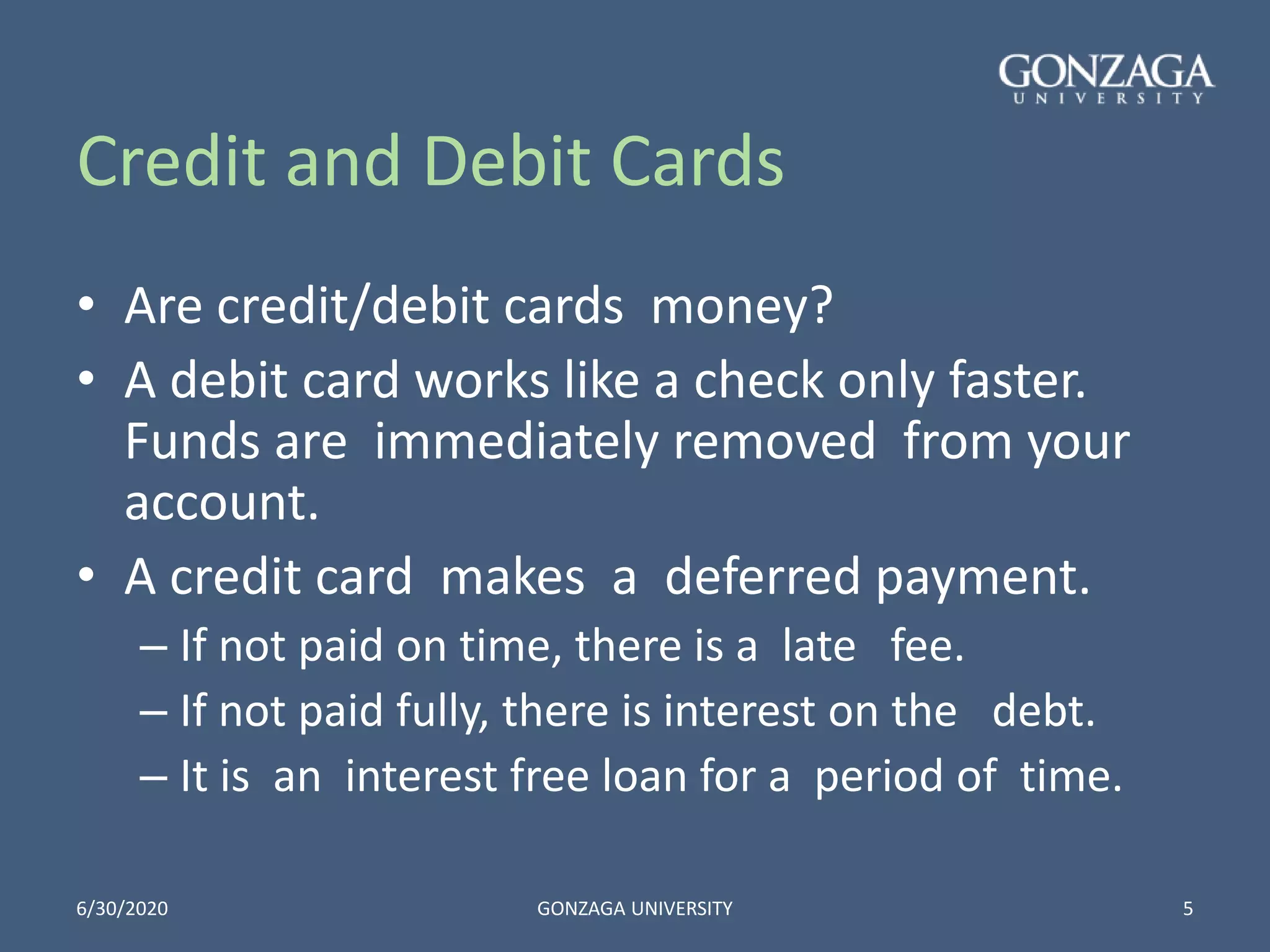 GONZAGA
UNIVERSITY

Credit and Debit Cards

• Are credit/debit cards money?
• A debit card works like a check only faster. Funds are immediately removed from your account.
• A credit card makes a deferred payment.
– If not paid on time, there is a late fee.
– If not paid fully, there is interest on the debt.
– It is an interest free loan for a period of time.

6/30/2020
GONZAGA UNIVERSITY
5